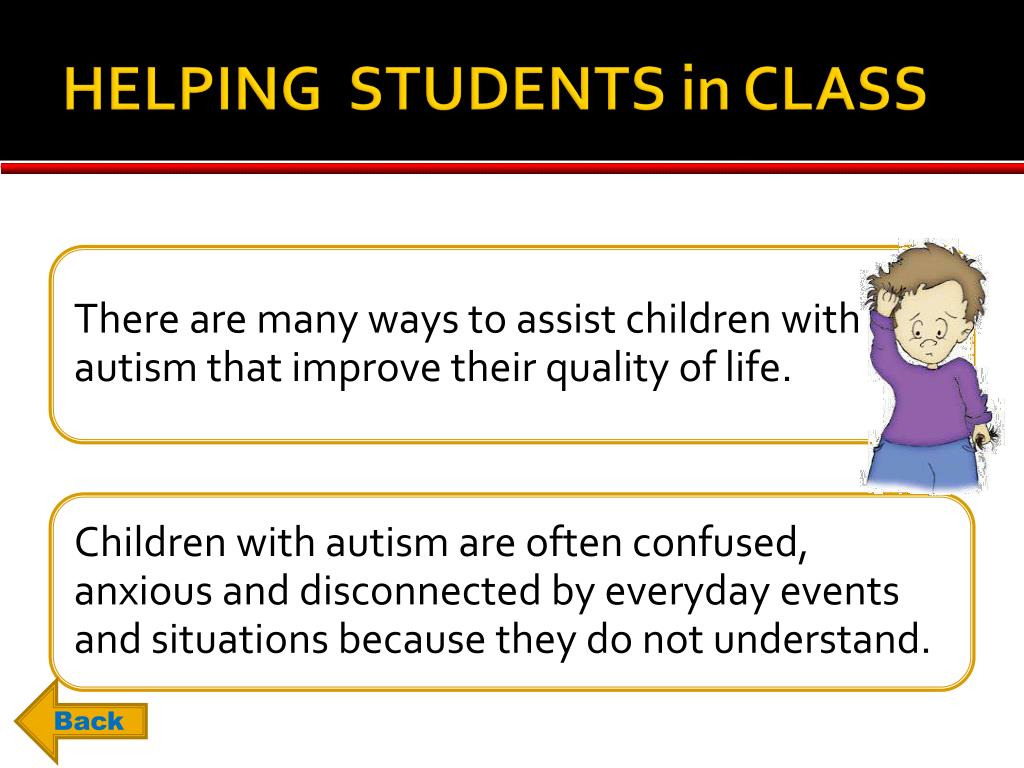 HELPING STUDENTS in CLASS

There are many ways to assist children with autism that improve their quality of life.

Children with autism are often confused, anxious and disconnected by everyday events and situations because they do not understand.

Back